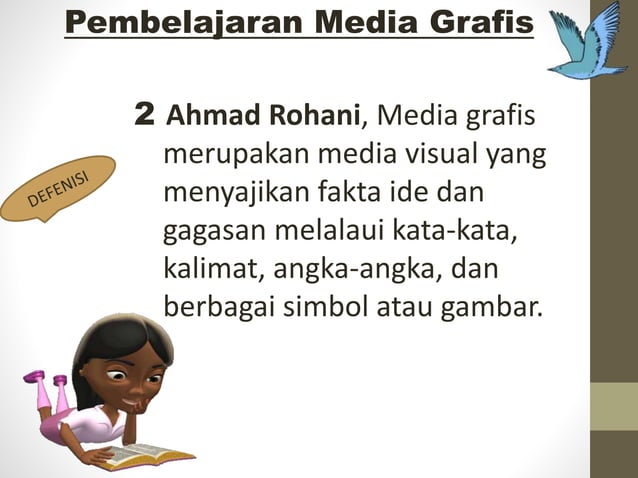 Pembelajaran Media Grafis

DEFENISI

2 Ahmad Rohani, Media grafis merupakan media visual yang menyajikan fakta ide dan gagasan melalaui kata-kata, kalimat, angka-angka, dan berbagai simbol atau gambar.